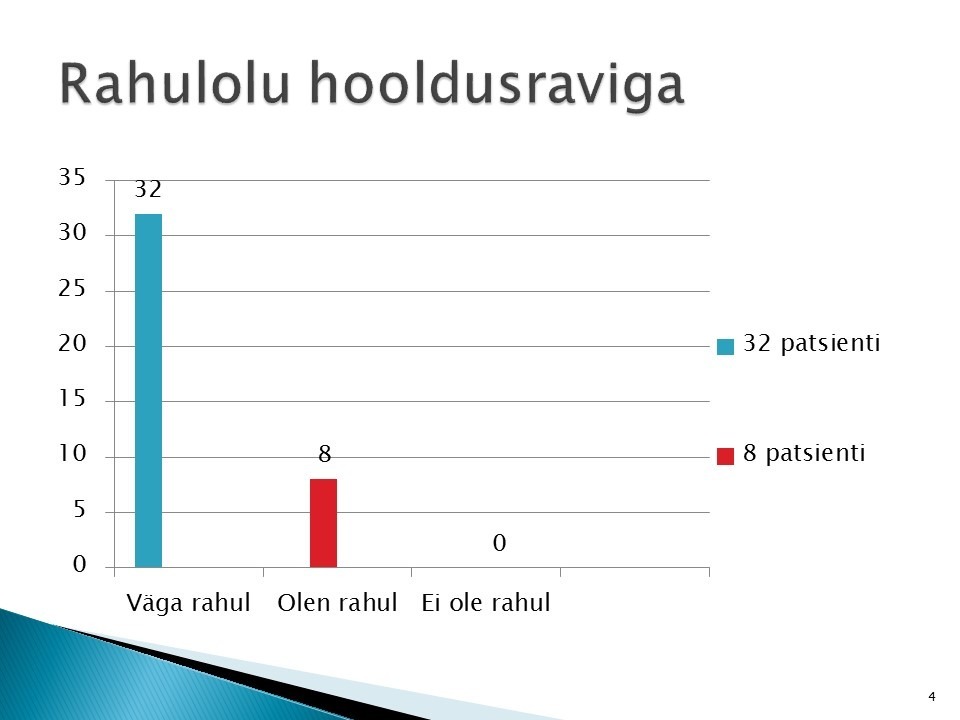 Rahulolu hooldusraviga

35
30
25
20
15
10
5
0

32
8
0

Väga rahul
Olen rahul
Ei ole rahul

32 patsienti
8 patsienti

4